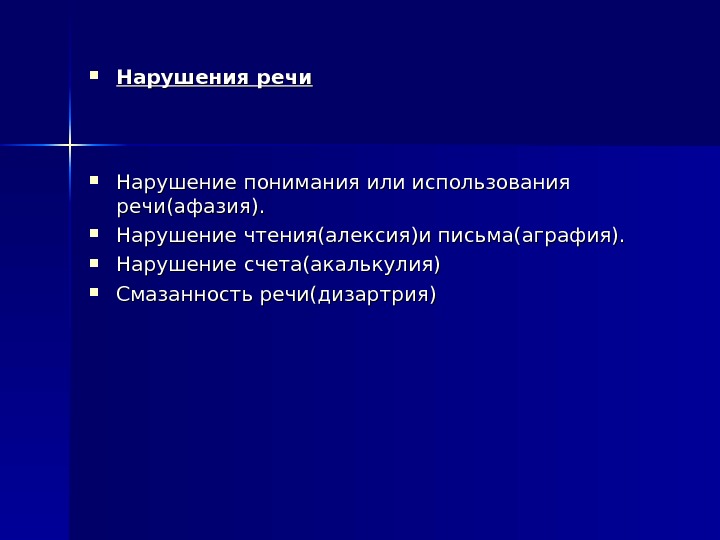 Нарушения речи

Нарушение понимания или использования речи(афазия).

Нарушение чтения(алексия)и письма(аграфия).

Нарушение счета(акалькулия)

Смазанность речи(дизартрия)